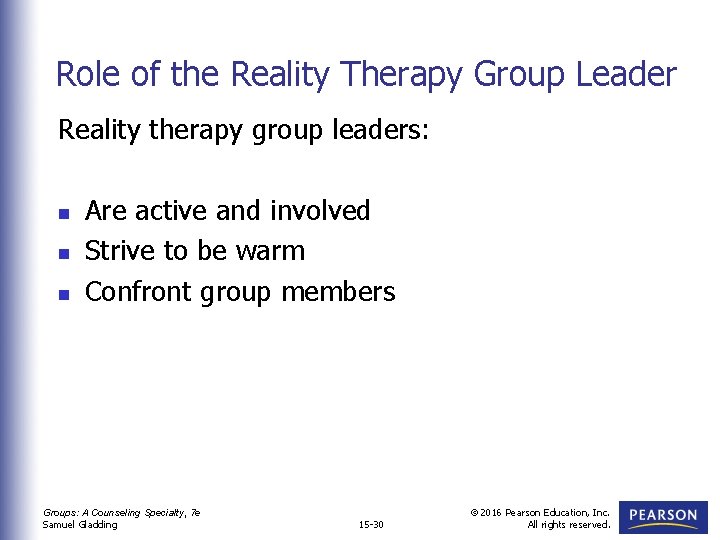 Role of the Reality Therapy Group Leader

Reality therapy group leaders:

- Are active and involved
- Strive to be warm
- Confront group members

Groups: A Counseling Specialty, 7e
Samuel Gladding

15-30

© 2016 Pearson Education, Inc.
All rights reserved.

PEARSON